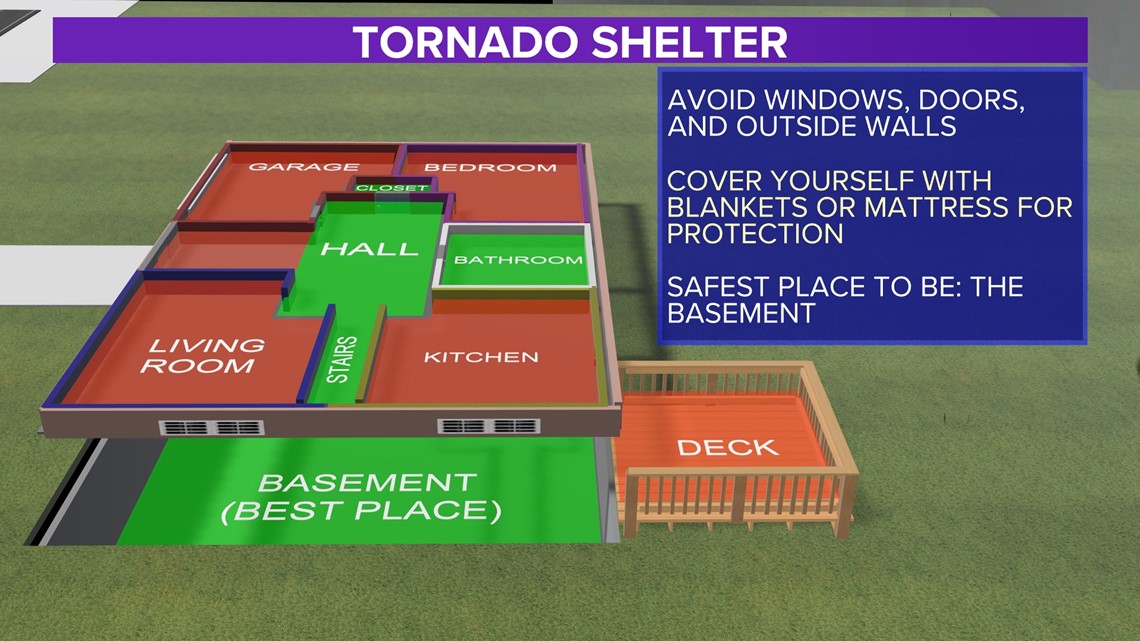 TORNADO SHELTER

AVOID WINDOWS, DOORS, AND OUTSIDE WALLS

COVER YOURSELF WITH BLANKETS OR MATTRESS FOR PROTECTION

SAFEST PLACE TO BE: THE BASEMENT

GARAGE

BEDROOM

CLOSET

HALL

BATHROOM

LIVING ROOM

STAIRS

KITCHEN

DECK

BASEMENT (BEST PLACE)